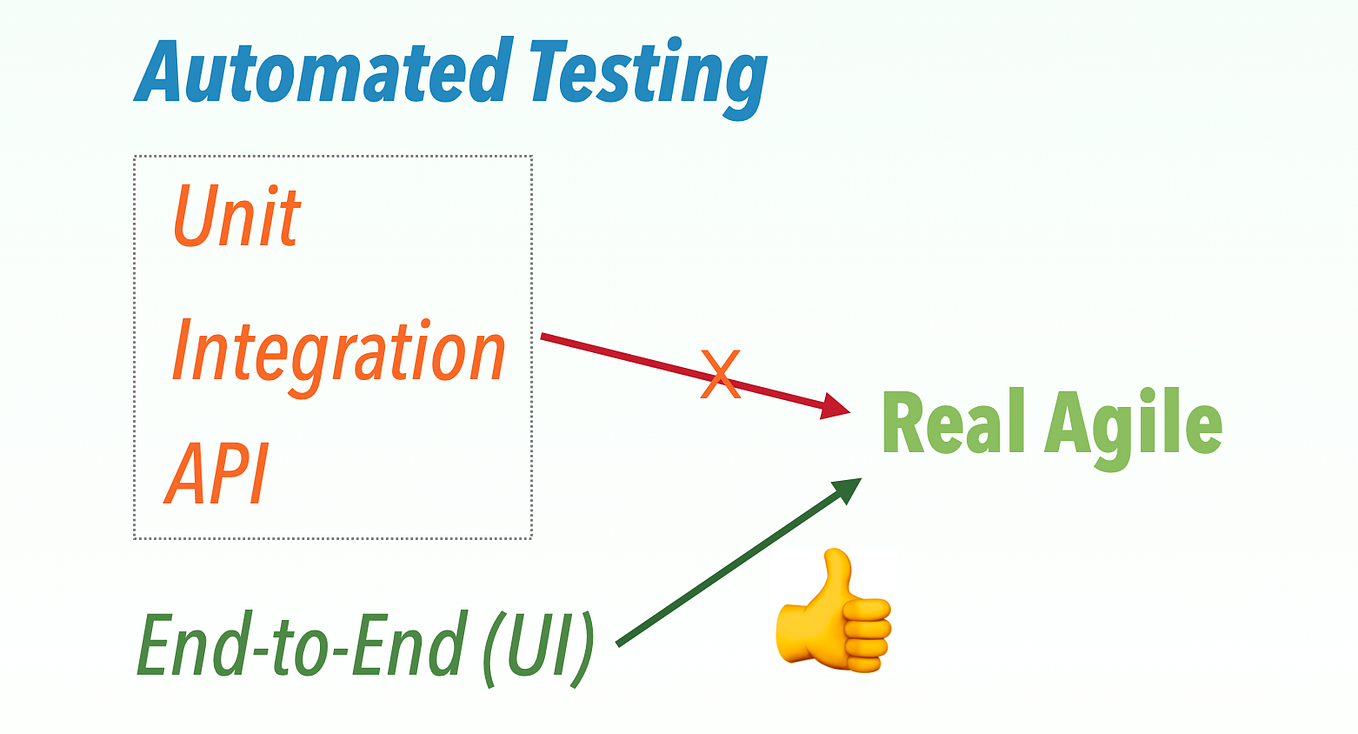 Automated Testing

Unit

Integration

API

X

Real Agile

End-to-End (UI)